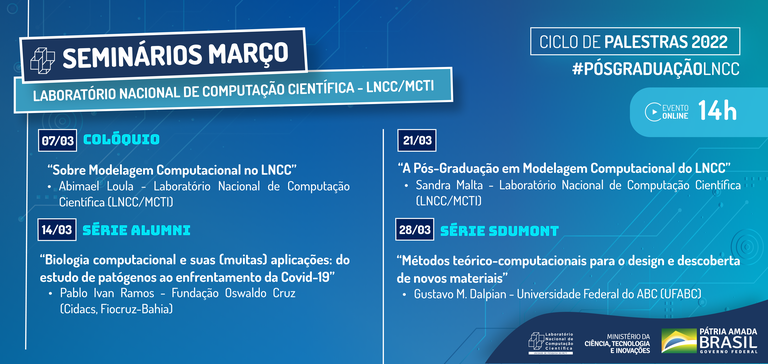 SEMINÁRIOS MARÇO

LABORATÓRIO NACIONAL DE COMPUTAÇÃO CIENTÍFICA - LNCC/MCTI

CICLO DE PALESTRAS 2022

#PÓSGRADUAÇÃOLNCC

EVENTO ONLINE 14h

07/03 COLÓQUIO

"Sobre Modelagem Computacional no LNCC"
• Abimael Loula - Laboratório Nacional de Computação Científica (LNCC/MCTI)

14/03 SÉRIE ALUMNI

"Biologia computacional e suas (muitas) aplicações: do estudo de patógenos ao enfrentamento da Covid-19"
• Pablo Ivan Ramos - Fundação Oswaldo Cruz (Cidacs, Fiocruz-Bahia)

21/03

"A Pós-Graduação em Modelagem Computacional do LNCC"
• Sandra Malta - Laboratório Nacional de Computação Científica (LNCC/MCTI)

28/03 SÉRIE SDUMONT

"Métodos teórico-computacionais para o design e descoberta de novos materiais"
• Gustavo M. Dalpian - Universidade Federal do ABC (UFABC)

Laboratório Nacional de Computação Científica

MINISTÉRIO DA CIÊNCIA, TECNOLOGIA E INOVAÇÕES

PÁTRIA AMADA BRASIL GOVERNO FEDERAL